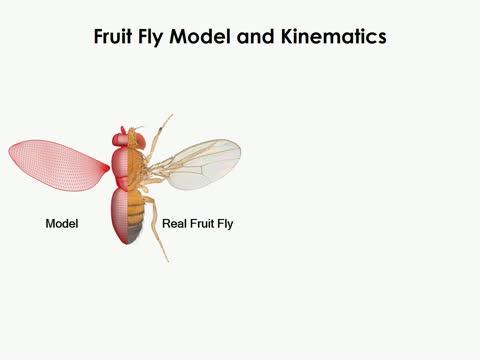 Fruit Fly Model and Kinematics

Model

Real Fruit Fly